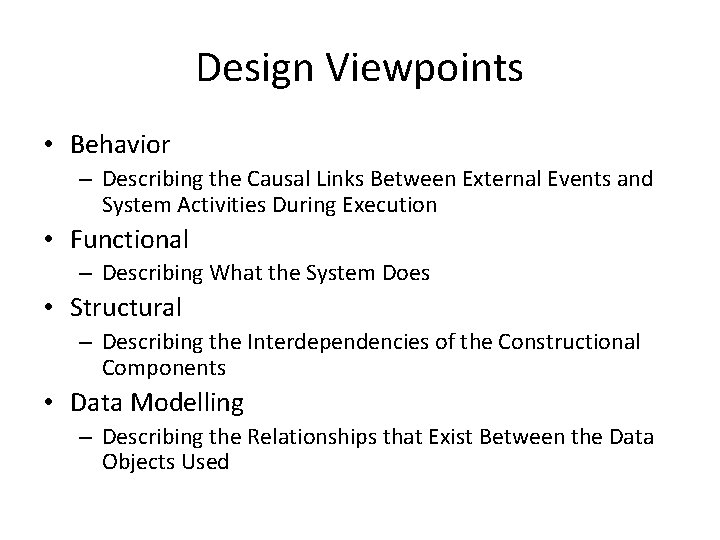 Design Viewpoints

• Behavior
– Describing the Causal Links Between External Events and System Activities During Execution
• Functional
– Describing What the System Does
• Structural
– Describing the Interdependencies of the Constructional Components
• Data Modelling
– Describing the Relationships that Exist Between the Data Objects Used